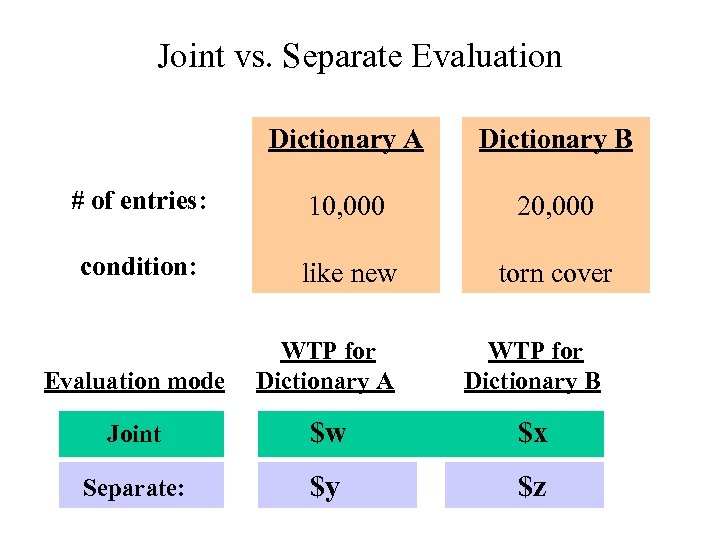 Joint vs. Separate Evaluation

| | Dictionary A | Dictionary B |
|---|---|---|
| # of entries: | 10,000 | 20,000 |
| condition: | like new | torn cover |

| Evaluation mode | WTP for Dictionary A | WTP for Dictionary B |
|---|---|---|
| Joint | \$w | \$x |
| Separate: | \$y | \$z |